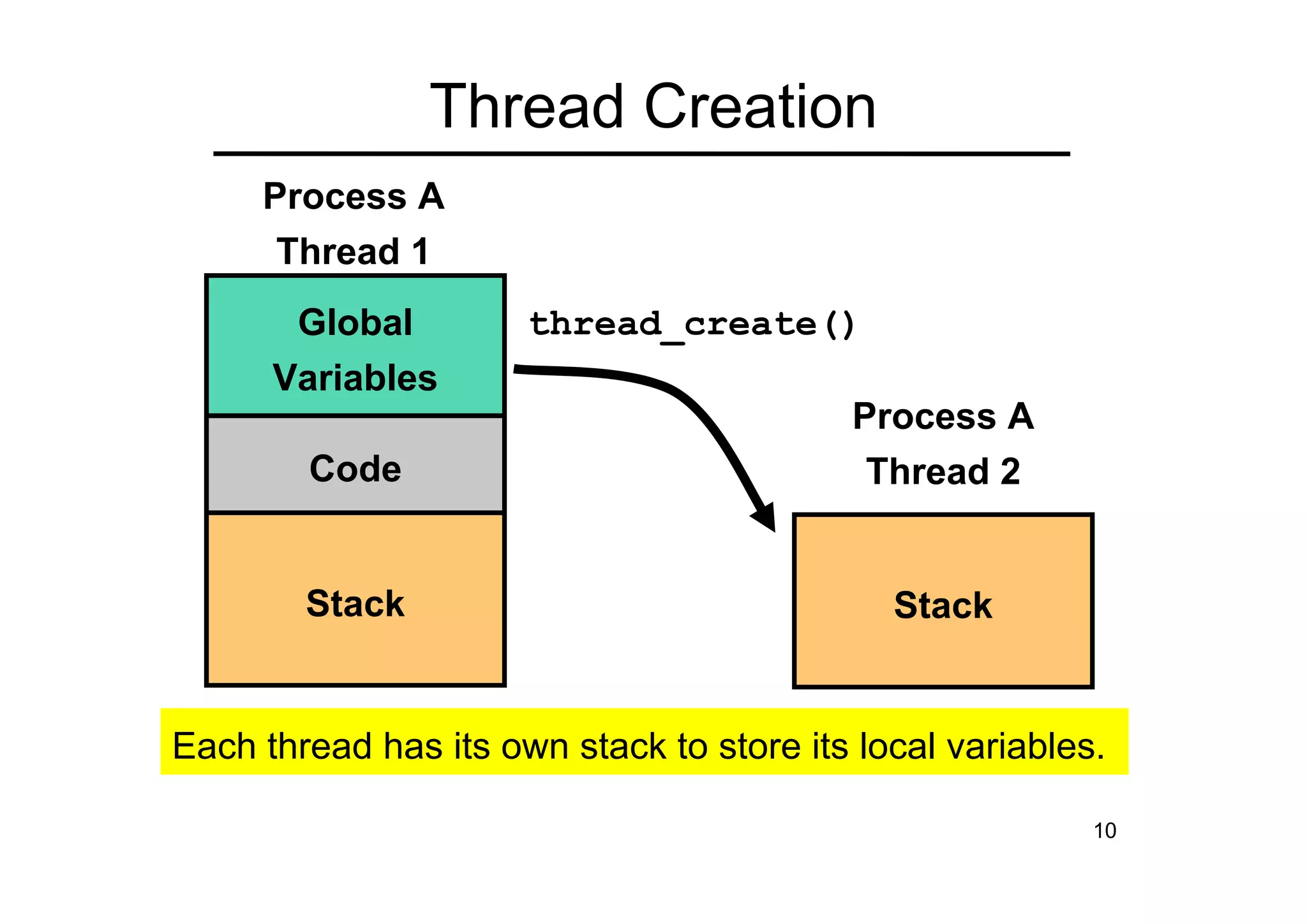 Thread Creation

Process A
Thread 1

Global
Variables

Code

Stack

thread_create()

Process A
Thread 2

Stack

Each thread has its own stack to store its local variables.

10